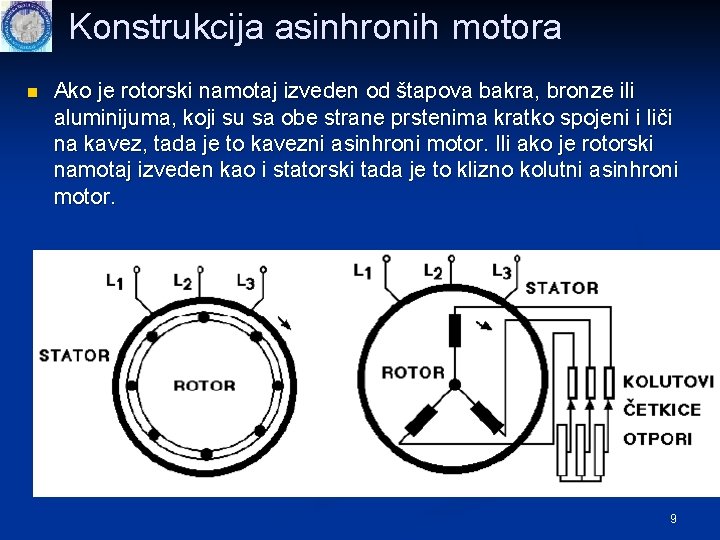 Konstrukcija asinhronih motora

Ako je rotorski namotaj izveden od štapova bakra, bronze ili aluminijuma, koji su sa obe strane prstenima kratko spojeni i liči na kavez, tada je to kavezni asinhroni motor. Ili ako je rotorski namotaj izveden kao i statorski tada je to klizno kolutni asinhroni motor.

$L_1$ $L_2$ $L_3$
STATOR
ROTOR

$L_1$ $L_2$ $L_3$
STATOR
ROTOR
KOLUTOVI
ČETKICE
OTPORI

9